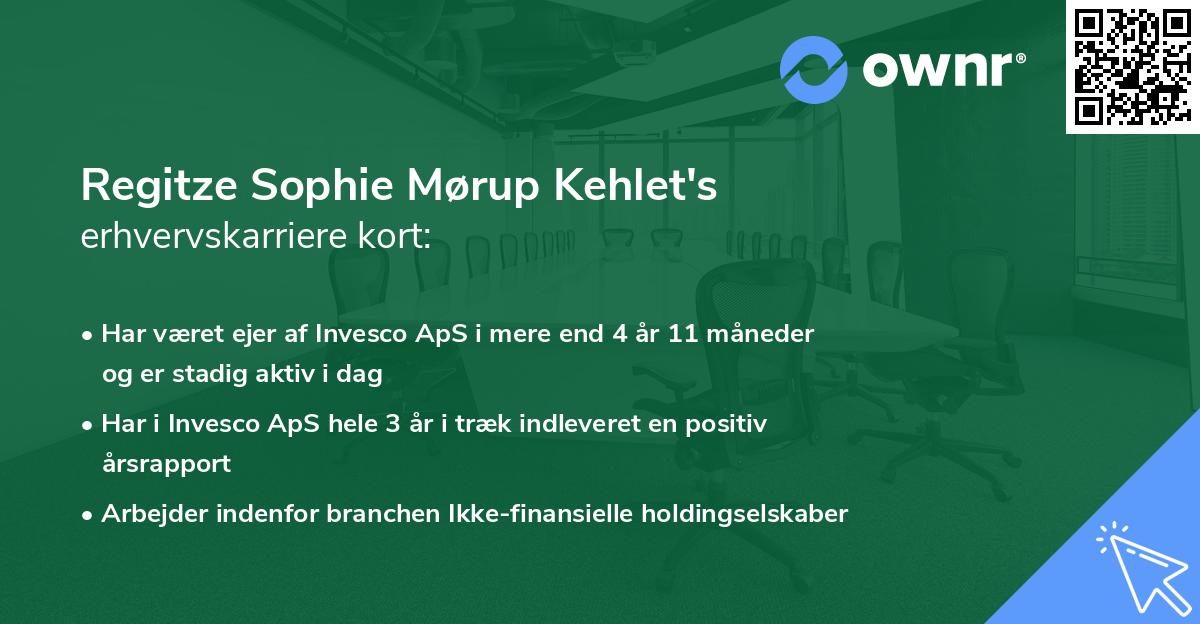 ownr®

Regitze Sophie Mørup Kehlet's
erhvervskarriere kort:

• Har været ejer af Invesco ApS i mere end 4 år 11 måneder og er stadig aktiv i dag

• Har i Invesco ApS hele 3 år i træk indleveret en positiv årsrapport

• Arbejder indenfor branchen Ikke-finansielle holdingselskaber